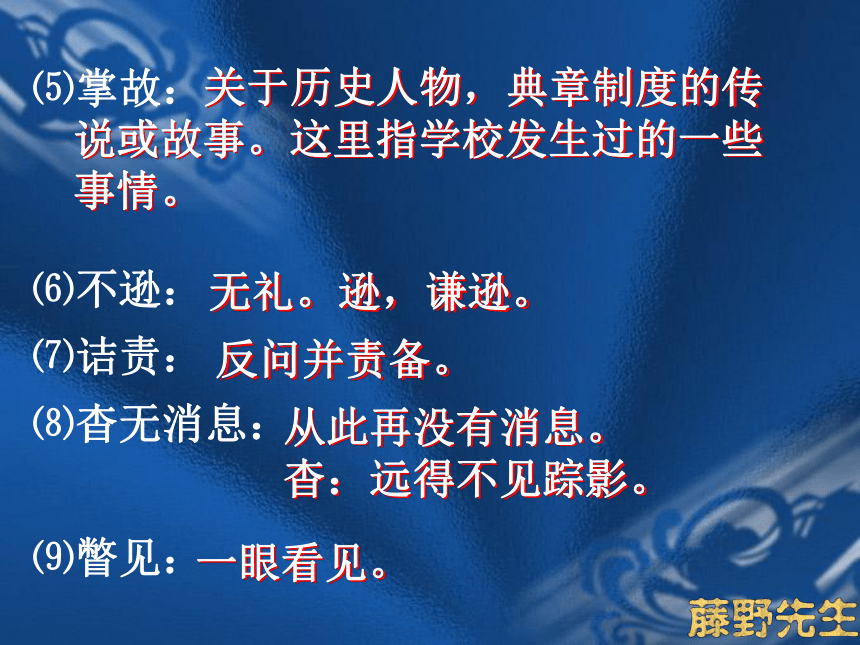 ⑸掌故：关于历史人物，典章制度的传说或故事。这里指学校发生过的一些事情。

⑹不逊：无礼。逊，谦逊。

⑺诘责：反问并责备。

⑻杳无消息：从此再没有消息。
杳：远得不见踪影。

⑼瞥见：一眼看见。

藤野先生